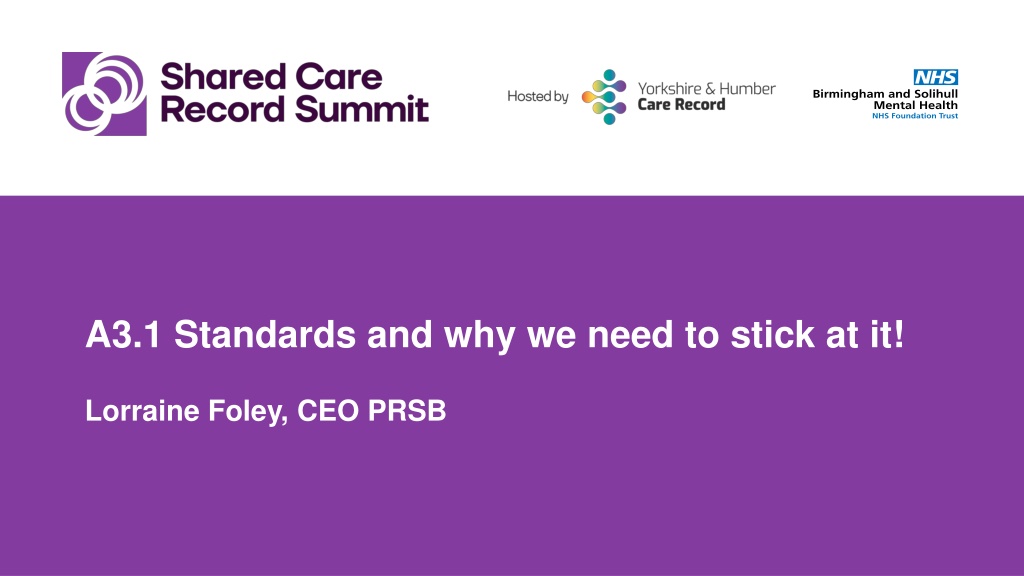 Shared Care Record Summit

Hosted by Yorkshire & Humber Care Record

NHS
Birmingham and Solihull Mental Health
NHS Foundation Trust

A3.1 Standards and why we need to stick at it!

Lorraine Foley, CEO PRSB